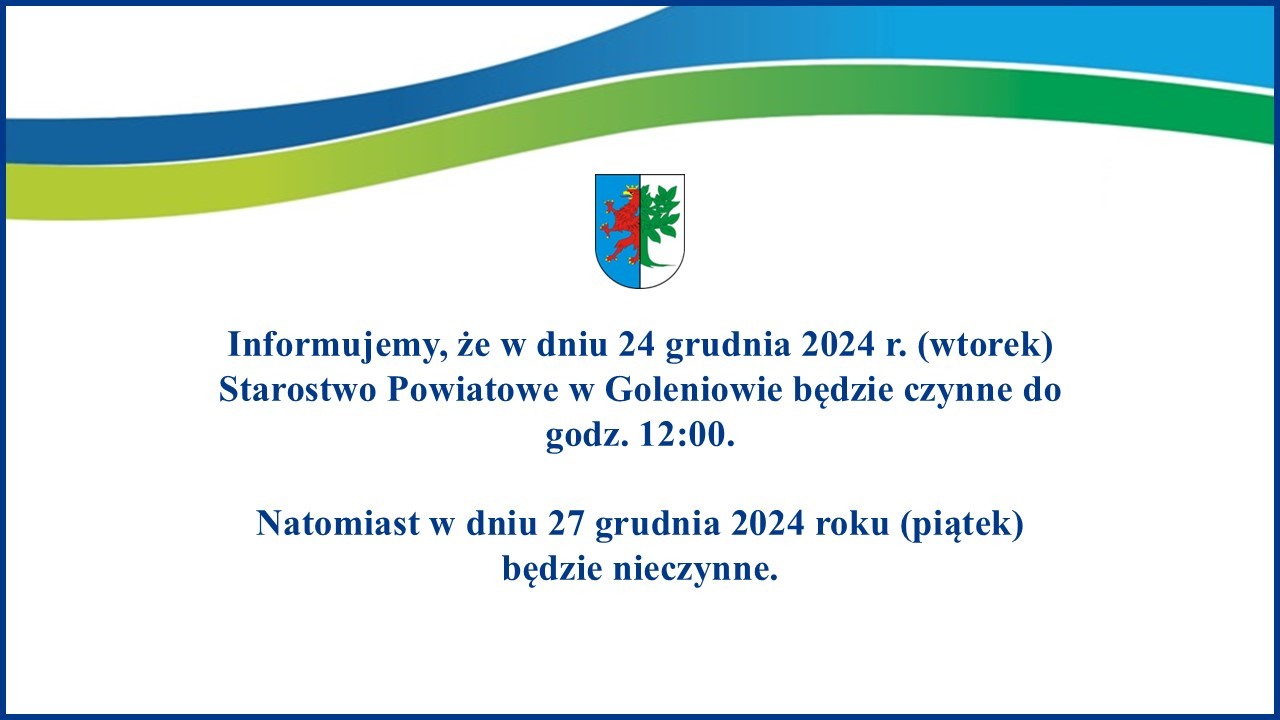 Informujemy, że w dniu 24 grudnia 2024 r. (wtorek) Starostwo Powiatowe w Goleniowie będzie czynne do godz. 12:00.

Natomiast w dniu 27 grudnia 2024 roku (piątek) będzie nieczynne.